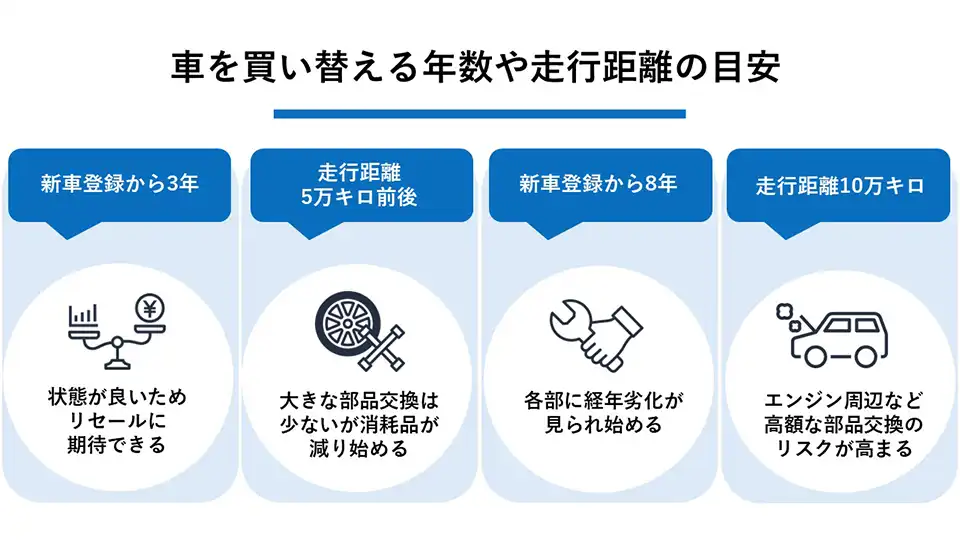 車を買い替える年数や走行距離の目安

新車登録から3年

状態が良いため
リセールに
期待できる

走行距離
5万キロ前後

大きな部品交換は
少ないが消耗品が
減り始める

新車登録から8年

各部に経年劣化が
見られ始める

走行距離10万キロ

エンジン周辺など
高額な部品交換の
リスクが高まる